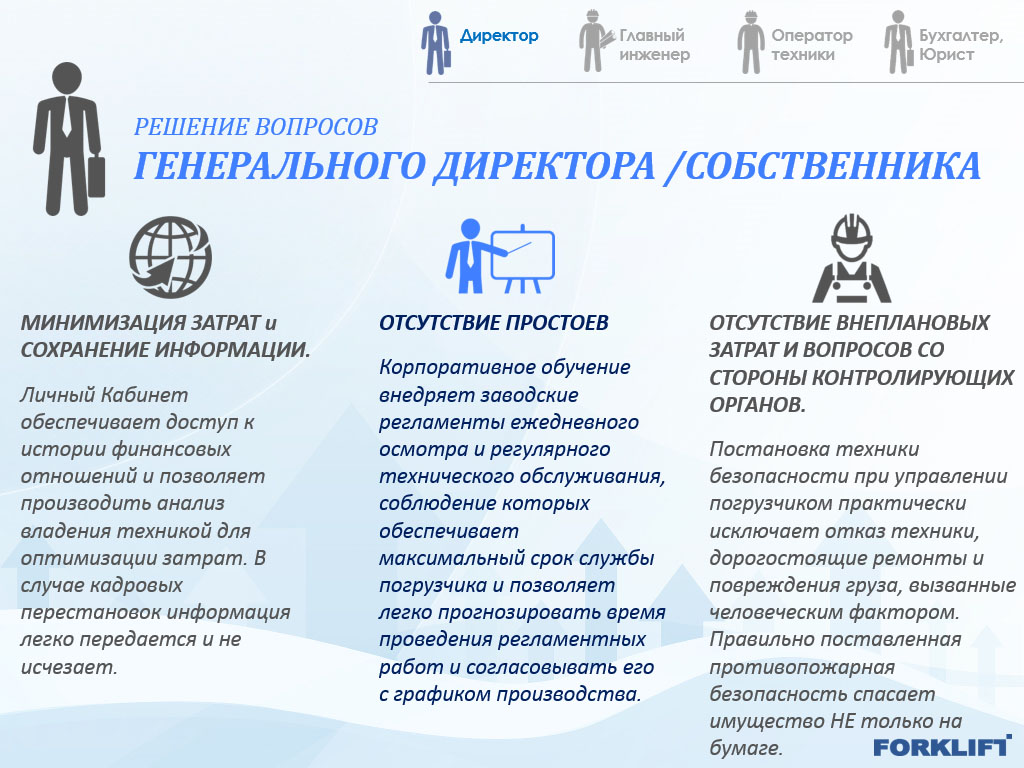 Директор

Главный инженер

Оператор техники

Бухгалтер, Юрист

РЕШЕНИЕ ВОПРОСОВ
ГЕНЕРАЛЬНОГО ДИРЕКТОРА /СОБСТВЕННИКА

МИНИМИЗАЦИЯ ЗАТРАТ и СОХРАНЕНИЕ ИНФОРМАЦИИ.

Личный Кабинет обеспечивает доступ к истории финансовых отношений и позволяет производить анализ владения техникой для оптимизации затрат. В случае кадровых перестановок информация легко передается и не исчезает.

ОТСУТСТВИЕ ПРОСТОЕВ

Корпоративное обучение внедряет заводские регламенты ежедневного осмотра и регулярного технического обслуживания, соблюдение которых обеспечивает максимальный срок службы погрузчика и позволяет легко прогнозировать время проведения регламентных работ и согласовывать его с графиком производства.

ОТСУТСТВИЕ ВНЕПЛАНОВЫХ ЗАТРАТ И ВОПРОСОВ СО СТОРОНЫ КОНТРОЛИРУЮЩИХ ОРГАНОВ.

Постановка техники безопасности при управлении погрузчиком практически исключает отказ техники, дорогостоящие ремонты и повреждения груза, вызванные человеческим фактором. Правильно поставленная противопожарная безопасность спасает имущество НЕ только на бумаге.

FORKLIFT